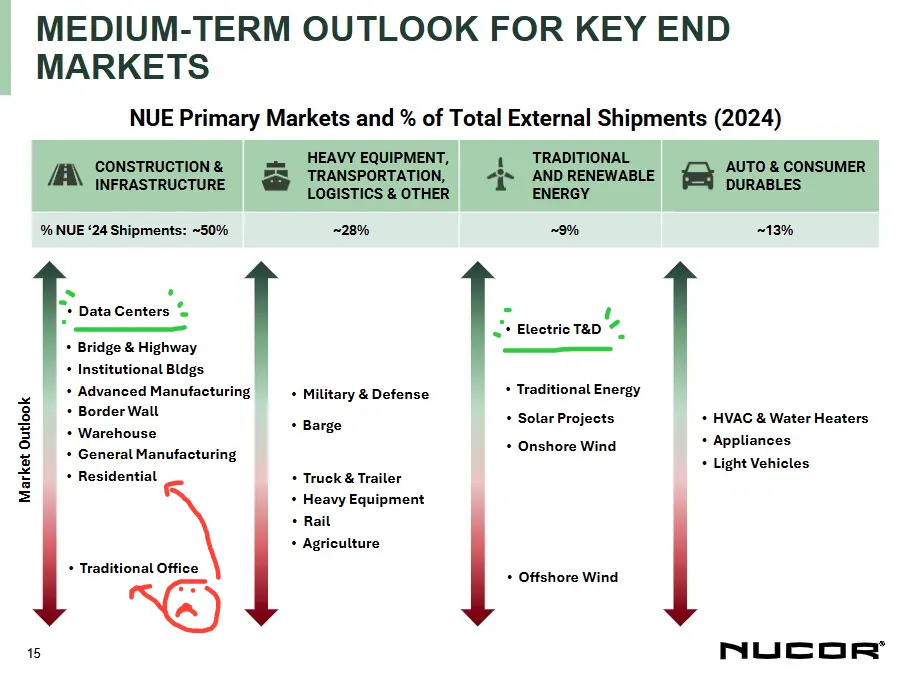 MEDIUM-TERM OUTLOOK FOR KEY END MARKETS

NUE Primary Markets and % of Total External Shipments (2024)

| CONSTRUCTION & INFRASTRUCTURE | HEAVY EQUIPMENT, TRANSPORTATION, LOGISTICS & OTHER | TRADITIONAL AND RENEWABLE ENERGY | AUTO & CONSUMER DURABLES |
|---|---|---|---|
| % NUE '24 Shipments: ~50% | ~28% | ~9% | ~13% |

Market Outlook

• Data Centers
• Bridge & Highway
• Institutional Bldgs
• Advanced Manufacturing
• Border Wall
• Warehouse
• General Manufacturing
• Residential
• Traditional Office

• Military & Defense
• Barge
• Truck & Trailer
• Heavy Equipment
• Rail
• Agriculture

• Electric T&D
• Traditional Energy
• Solar Projects
• Onshore Wind
• Offshore Wind

• HVAC & Water Heaters
• Appliances
• Light Vehicles

15

NUCOR®